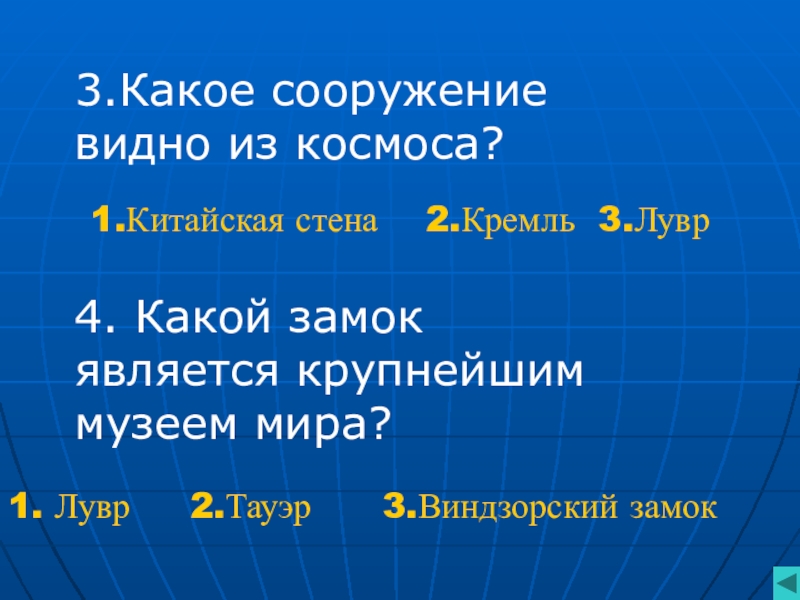 3.Какое сооружение видно из космоса?

1.Китайская стена 2.Кремль 3.Лувр

4. Какой замок является крупнейшим музеем мира?

1. Лувр 2.Тауэр 3.Виндзорский замок